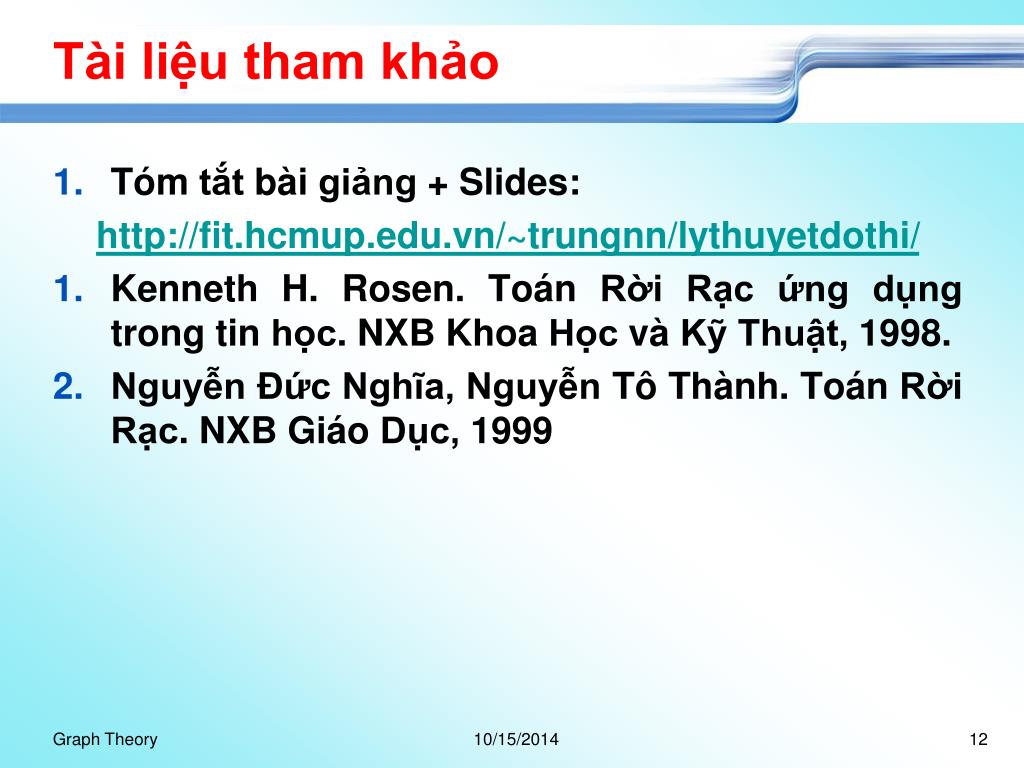 Tài liệu tham khảo

1. Tóm tắt bài giảng + Slides:

http://fit.hcmup.edu.vn/~trungnn/lythuyetdothi/

1. Kenneth H. Rosen. Toán Rời Rạc ứng dụng trong tin học. NXB Khoa Học và Kỹ Thuật, 1998.

2. Nguyễn Đức Nghĩa, Nguyễn Tô Thành. Toán Rời Rạc. NXB Giáo Dục, 1999

Graph Theory 10/15/2014 12